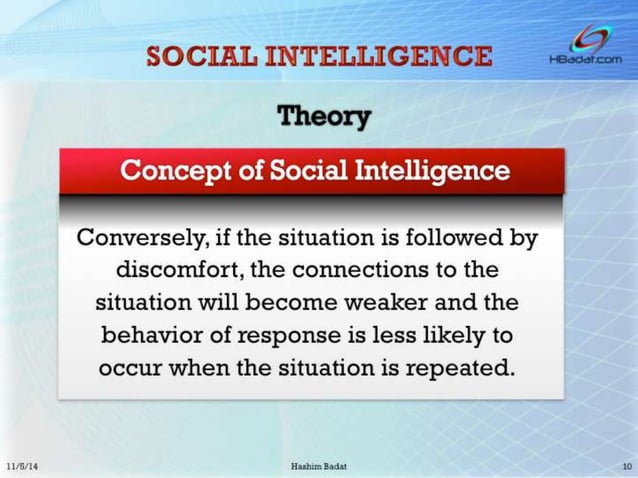 SOCIAL INTELLIGENCE

HBadat.com

Theory

Concept of Social Intelligence

Conversely, if the situation is followed by discomfort, the connections to the situation will become weaker and the behavior of response is less likely to occur when the situation is repeated.

11/5/14

Hashim Badat

10